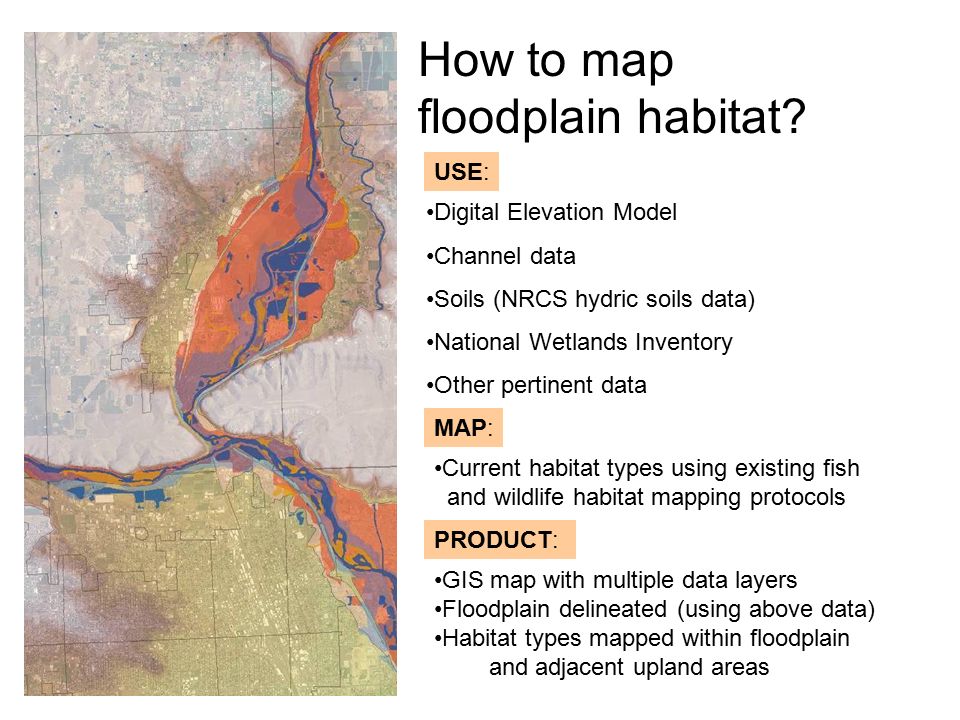 How to map floodplain habitat?

USE:

•Digital Elevation Model

•Channel data

•Soils (NRCS hydric soils data)

•National Wetlands Inventory

•Other pertinent data

MAP:

•Current habitat types using existing fish and wildlife habitat mapping protocols

PRODUCT:

•GIS map with multiple data layers
•Floodplain delineated (using above data)
•Habitat types mapped within floodplain and adjacent upland areas